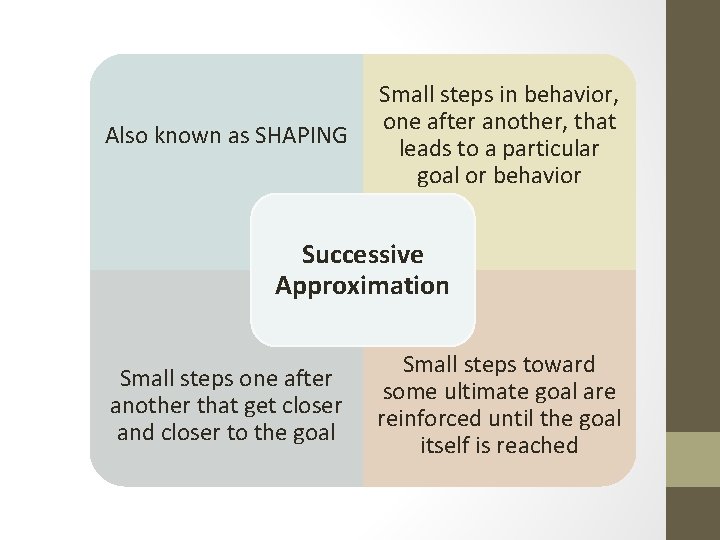 Also known as SHAPING

Small steps in behavior, one after another, that leads to a particular goal or behavior

Successive Approximation

Small steps one after another that get closer and closer to the goal

Small steps toward some ultimate goal are reinforced until the goal itself is reached